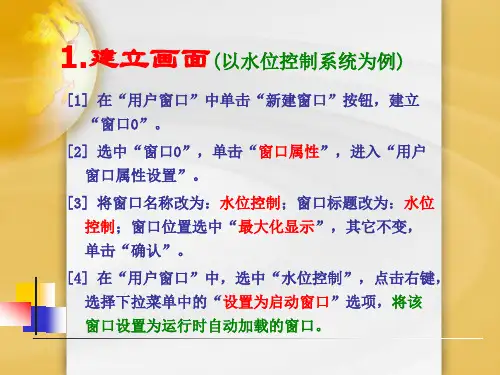 1.建立画面(以水位控制系统为例)

[1] 在“用户窗口”中单击“新建窗口”按钮，建立“窗口0”。

[2] 选中“窗口0”，单击“窗口属性”，进入“用户窗口属性设置”。

[3] 将窗口名称改为：水位控制；窗口标题改为：水位控制；窗口位置选中“最大化显示”，其它不变，单击“确认”。

[4] 在“用户窗口”中，选中“水位控制”，点击右键，选择下拉菜单中的“设置为启动窗口”选项，将该窗口设置为运行时自动加载的窗口。